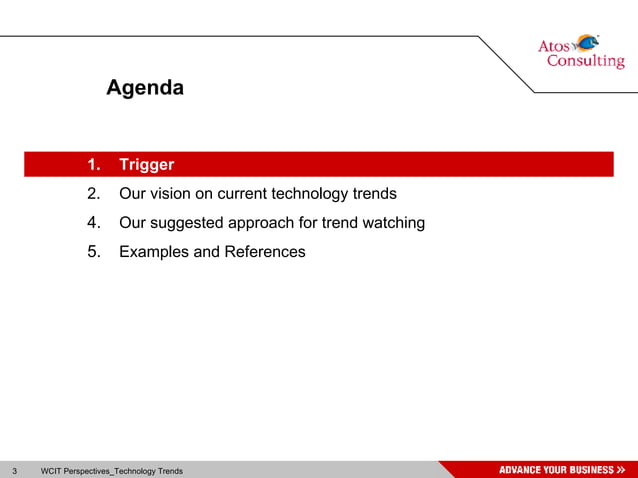 Atos Consulting

Agenda

1. Trigger
2. Our vision on current technology trends
4. Our suggested approach for trend watching
5. Examples and References

3 WCIT Perspectives_Technology Trends

ADVANCE YOUR BUSINESS »